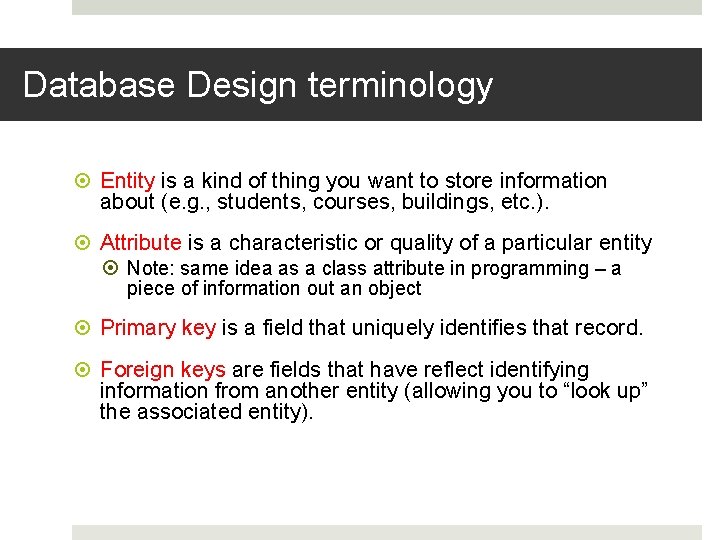 Database Design terminology

Entity is a kind of thing you want to store information about (e.g., students, courses, buildings, etc.).

Attribute is a characteristic or quality of a particular entity

Note: same idea as a class attribute in programming – a piece of information out an object

Primary key is a field that uniquely identifies that record.

Foreign keys are fields that have reflect identifying information from another entity (allowing you to “look up” the associated entity).